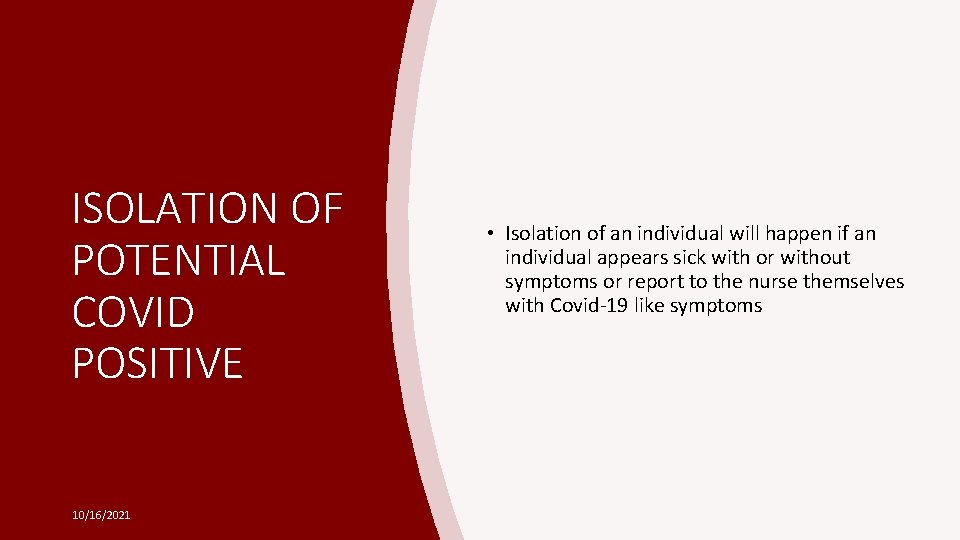 ISOLATION OF POTENTIAL COVID POSITIVE

• Isolation of an individual will happen if an individual appears sick with or without symptoms or report to the nurse themselves with Covid-19 like symptoms

10/16/2021